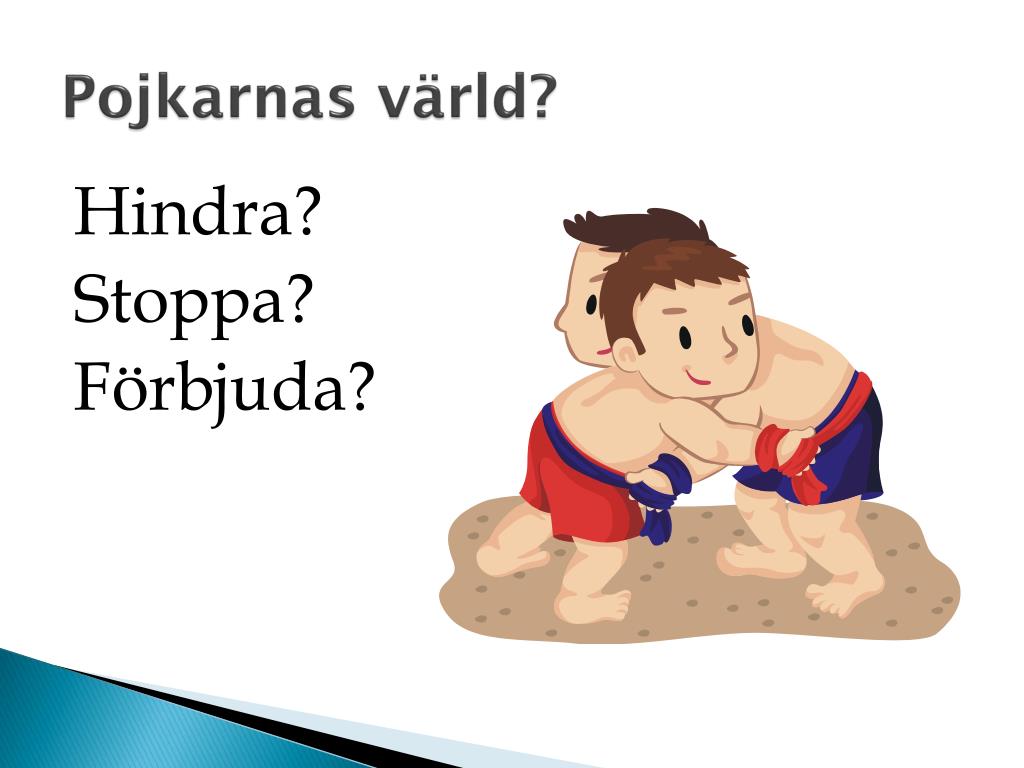 Pojkarnas värld?

Hindra?
Stoppa?
Förbjuda?